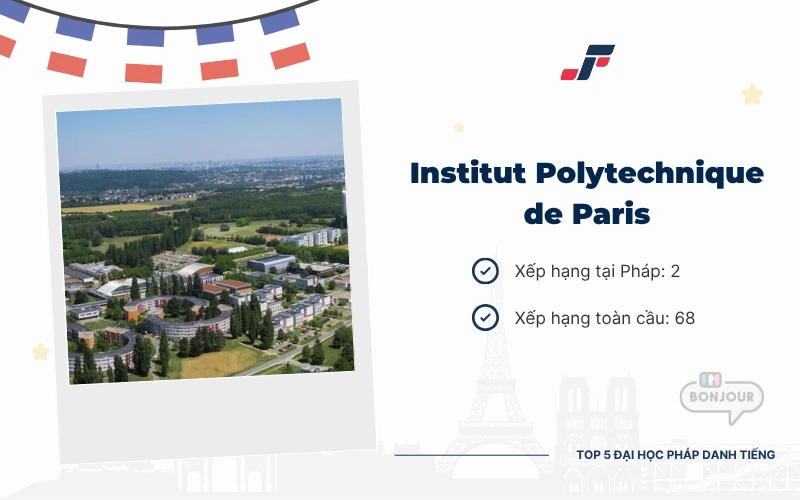 Institut Polytechnique de Paris

Xếp hạng tại Pháp: 2

Xếp hạng toàn cầu: 68

BONJOUR

TOP 5 ĐẠI HỌC PHÁP DANH TIẾNG